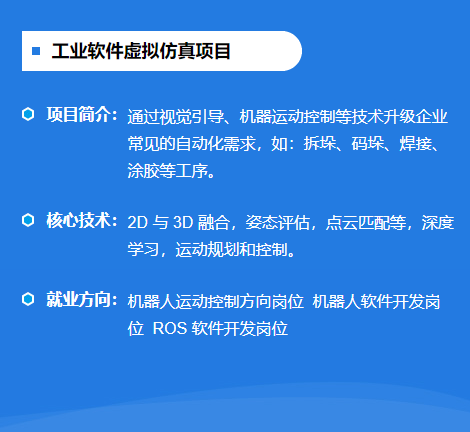 工业软件虚拟仿真项目

项目简介：通过视觉引导、机器运动控制等技术升级企业常见的自动化需求，如：拆垛、码垛、焊接、涂胶等工序。

核心技术：2D 与 3D 融合，姿态评估，点云匹配等，深度学习，运动规划和控制。

就业方向：机器人运动控制方向岗位 机器人软件开发岗位 ROS 软件开发岗位